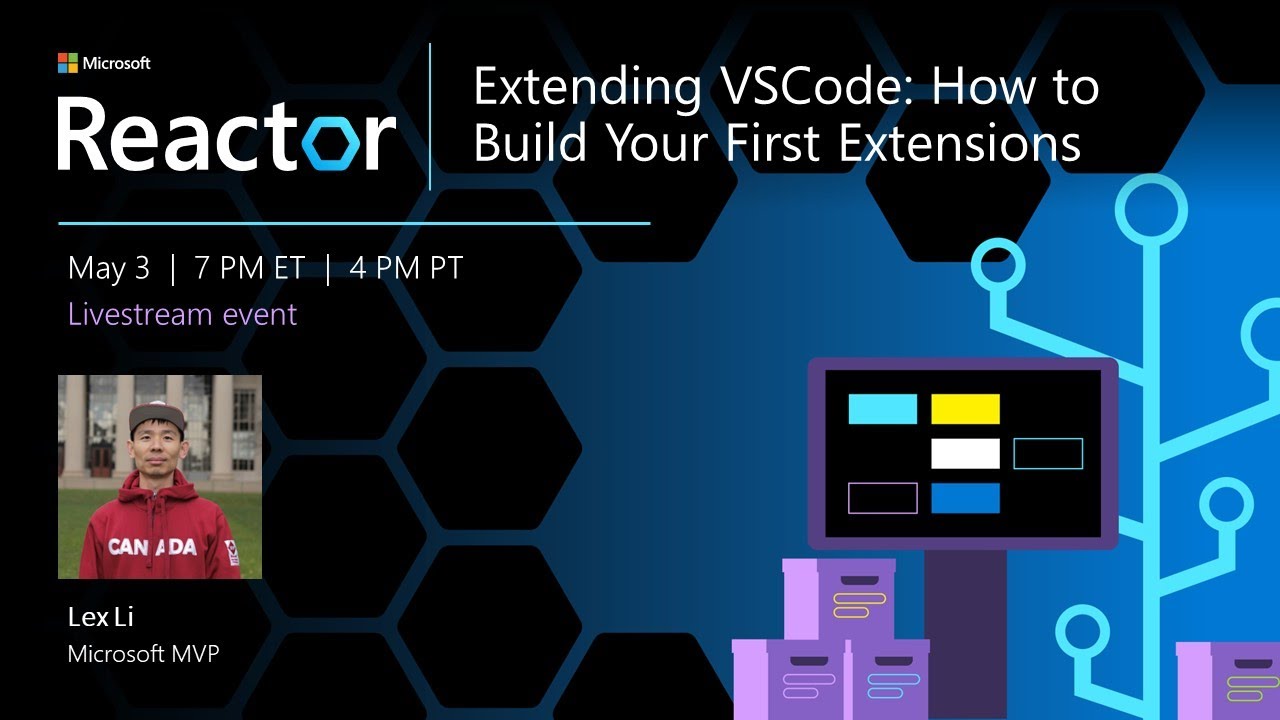 Microsoft
Reactor

Extending VSCode: How to Build Your First Extensions

May 3 | 7 PM ET | 4 PM PT
Livestream event

CANADA

Lex Li
Microsoft MVP